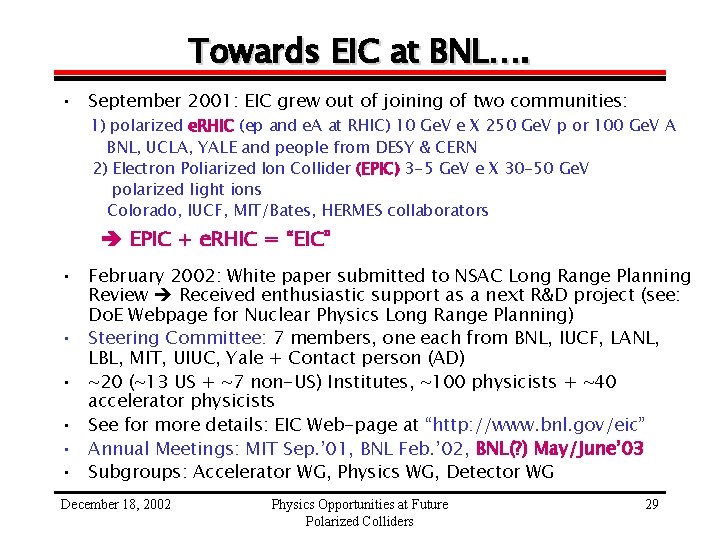 Towards EIC at BNL....

• September 2001: EIC grew out of joining of two communities:
1) polarized eRHIC (ep and eA at RHIC) 10 GeV e X 250 GeV p or 100 GeV A
BNL, UCLA, YALE and people from DESY & CERN
2) Electron Poliarized Ion Collider (EPIC) 3-5 GeV e X 30-50 GeV polarized light ions
Colorado, IUCF, MIT/Bates, HERMES collaborators

➔ EPIC + eRHIC = "EIC"

• February 2002: White paper submitted to NSAC Long Range Planning Review ➔ Received enthusiastic support as a next R&D project (see: DoE Webpage for Nuclear Physics Long Range Planning)
• Steering Committee: 7 members, one each from BNL, IUCF, LANL, LBL, MIT, UIUC, Yale + Contact person (AD)
• ~20 (~13 US + ~7 non-US) Institutes, ~100 physicists + ~40 accelerator physicists
• See for more details: EIC Web-page at "http://www.bnl.gov/eic"
• Annual Meetings: MIT Sep.'01, BNL Feb.'02, BNL(?) May/June'03
• Subgroups: Accelerator WG, Physics WG, Detector WG

December 18, 2002

Physics Opportunities at Future Polarized Colliders

29